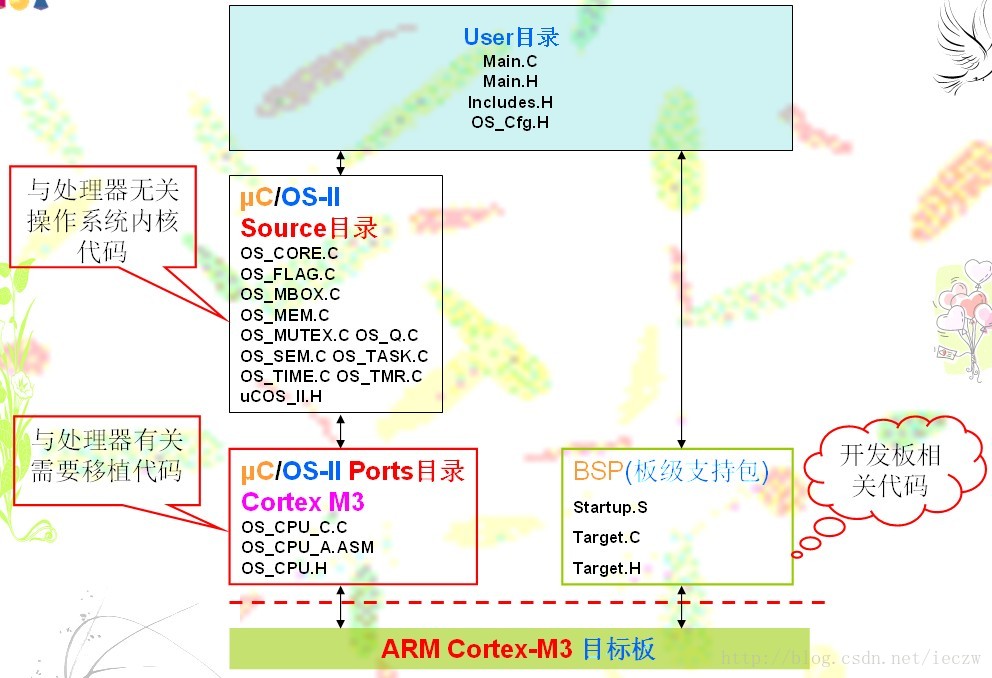 User目录
Main.C
Main.H
Includes.H
OS_Cfg.H

与处理器无关操作系统内核代码

μC/OS-II
Source目录
OS_CORE.C
OS_FLAG.C
OS_MBOX.C
OS_MEM.C
OS_MUTEX.C OS_Q.C
OS_SEM.C OS_TASK.C
OS_TIME.C OS_TMR.C
uCOS_II.H

与处理器有关需要移植代码

μC/OS-II Ports目录
Cortex M3
OS_CPU_C.C
OS_CPU_A.ASM
OS_CPU.H

BSP(板级支持包)
Startup.S
Target.C
Target.H

开发板相关代码

ARM Cortex-M3 目标板

http://blog.csdn.net/ieczw